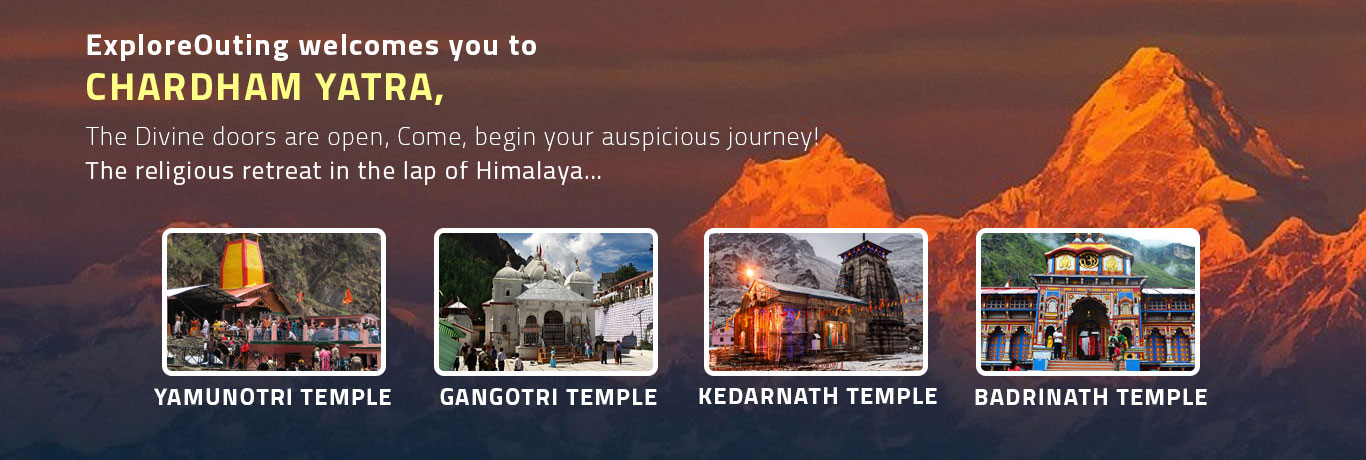 ExploreOuting welcomes you to
CHARDHAM YATRA,

The Divine doors are open, Come, begin your auspicious journey!
The religious retreat in the lap of Himalaya...

YAMUNOTRI TEMPLE

GANGOTRI TEMPLE

KEDARNATH TEMPLE

BADRINATH TEMPLE